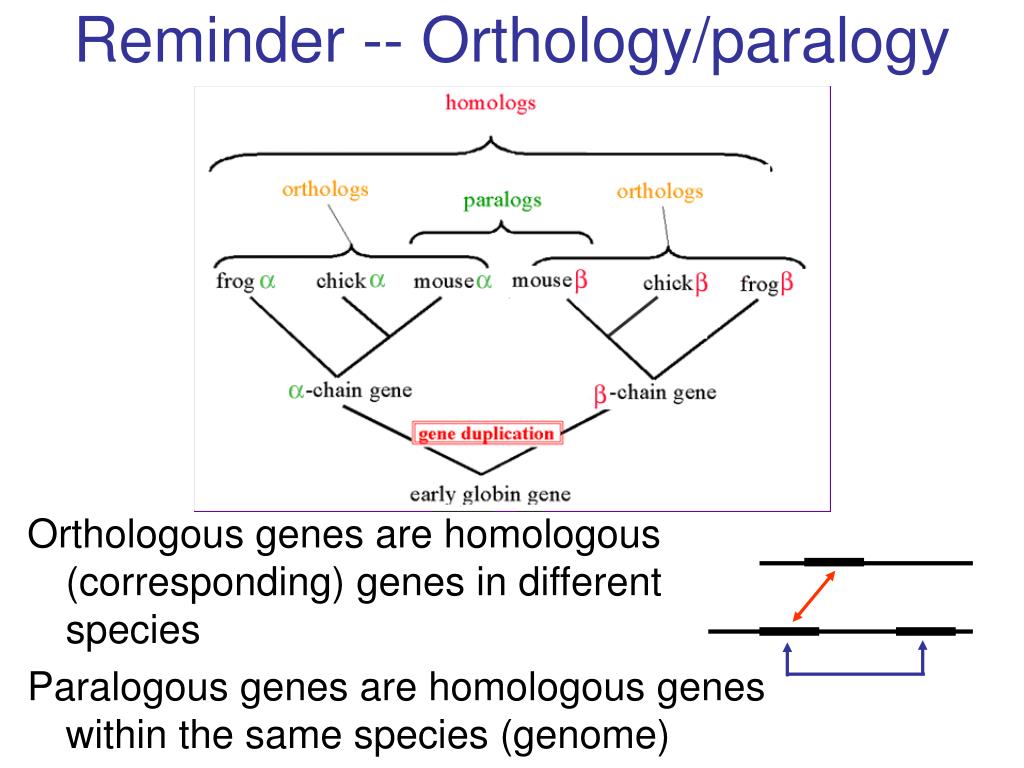 Reminder -- Orthology/paralogy

homologs

orthologs

paralogs

orthologs

frog $\alpha$ chick $\alpha$ mouse $\alpha$ mouse $\beta$ chick $\beta$ frog $\beta$

$\alpha$-chain gene

$\beta$-chain gene

gene duplication

early globin gene

Orthologous genes are homologous (corresponding) genes in different species

Paralogous genes are homologous genes within the same species (genome)